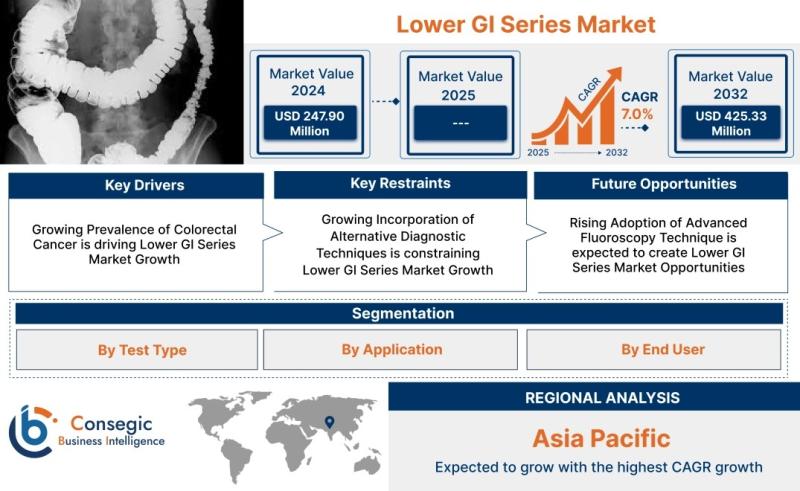 Lower GI Series Market

Market Value 2024
USD 247.90 Million

Market Value 2025
---

CAGR
CAGR 7.0%
2025 2032

Market Value 2032
USD 425.33 Million

Key Drivers
Growing Prevalence of Colorectal Cancer is driving Lower GI Series Market Growth

Key Restraints
Growing Incorporation of Alternative Diagnostic Techniques is constraining Lower GI Series Market Growth

Future Opportunities
Rising Adoption of Advanced Fluoroscopy Technique is expected to create Lower GI Series Market Opportunities

Segmentation
By Test Type
By Application
By End User

Consegic Business Intelligence

REGIONAL ANALYSIS
Asia Pacific
Expected to grow with the highest CAGR growth